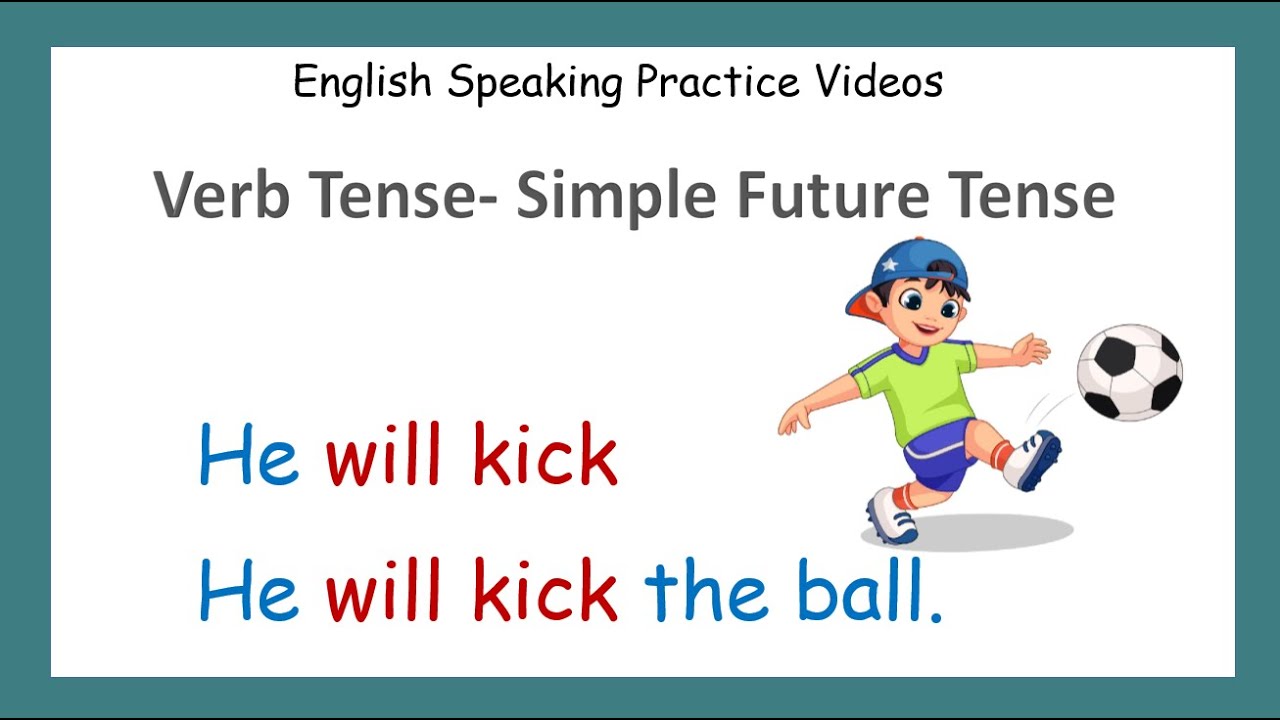 English Speaking Practice Videos

Verb Tense- Simple Future Tense

He will kick

He will kick the ball.